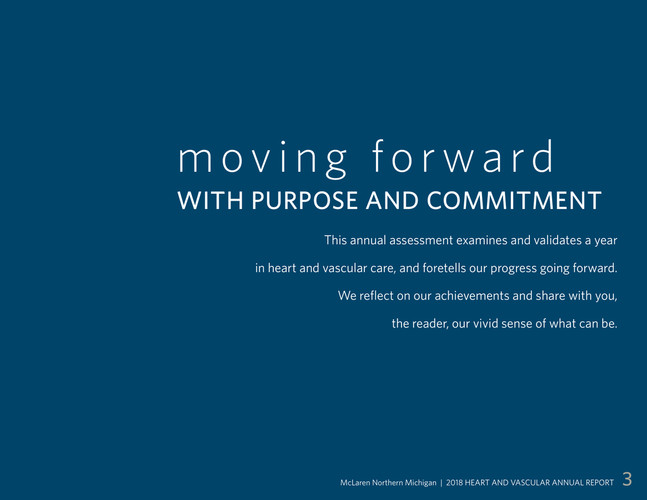 moving forward
WITH PURPOSE AND COMMITMENT

This annual assessment examines and validates a year in heart and vascular care, and foretells our progress going forward. We reflect on our achievements and share with you, the reader, our vivid sense of what can be.

McLaren Northern Michigan | 2018 HEART AND VASCULAR ANNUAL REPORT 3